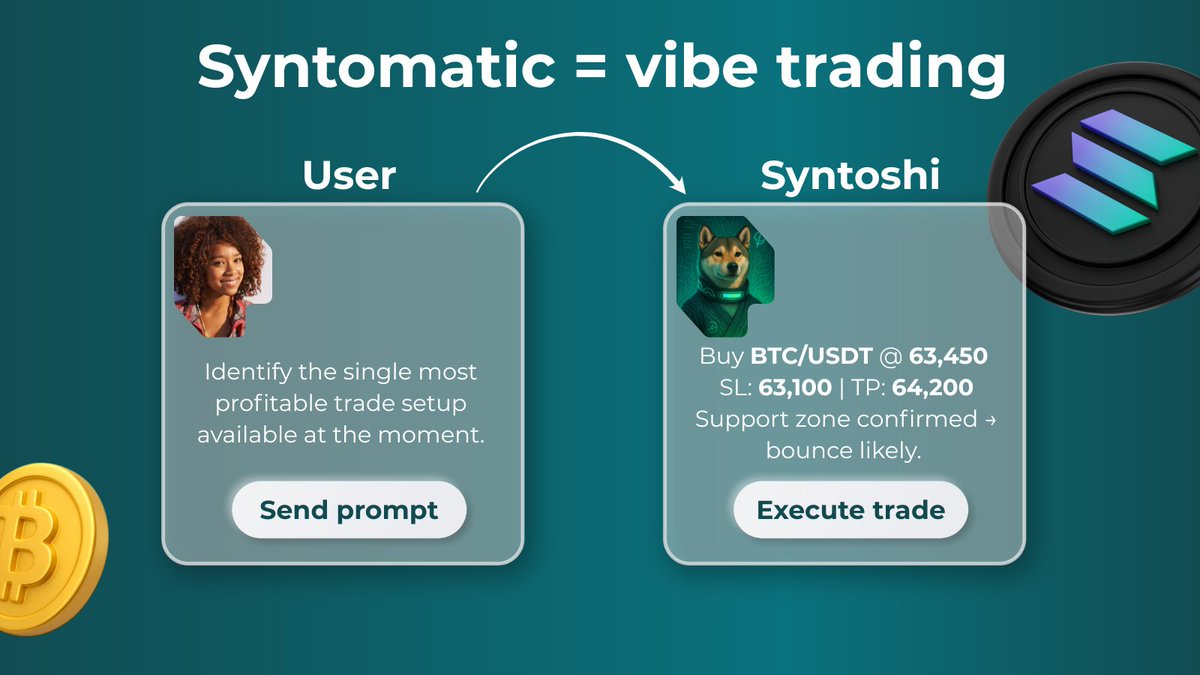 Syntomatic = vibe trading

User

Identify the single most profitable trade setup available at the moment.

Send prompt

Syntoshi

Buy BTC/USDT @ 63,450
SL: 63,100 | TP: 64,200
Support zone confirmed → bounce likely.

Execute trade